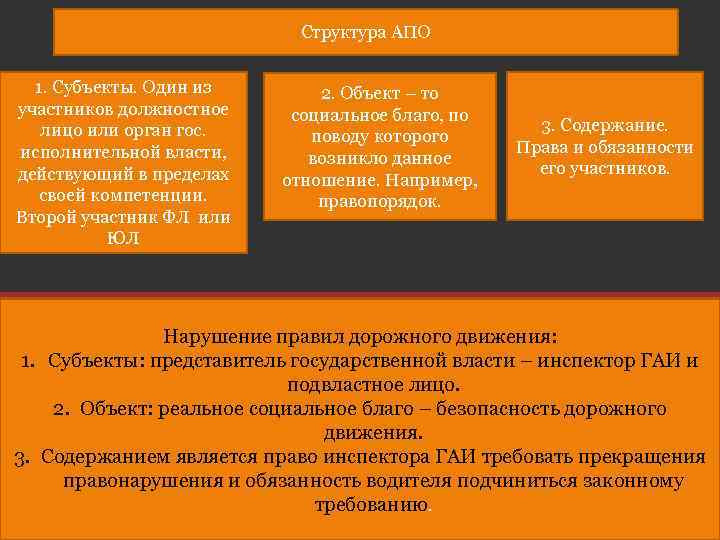 Структура АПО

1. Субъекты. Один из участников должностное лицо или орган гос. исполнительной власти, действующий в пределах своей компетенции. Второй участник ФЛ или ЮЛ

2. Объект – то социальное благо, по поводу которого возникло данное отношение. Например, правопорядок.

3. Содержание. Права и обязанности его участников.

Нарушение правил дорожного движения:
1. Субъекты: представитель государственной власти – инспектор ГАИ и подвластное лицо.
2. Объект: реальное социальное благо – безопасность дорожного движения.
3. Содержанием является право инспектора ГАИ требовать прекращения правонарушения и обязанность водителя подчиниться законному требованию.